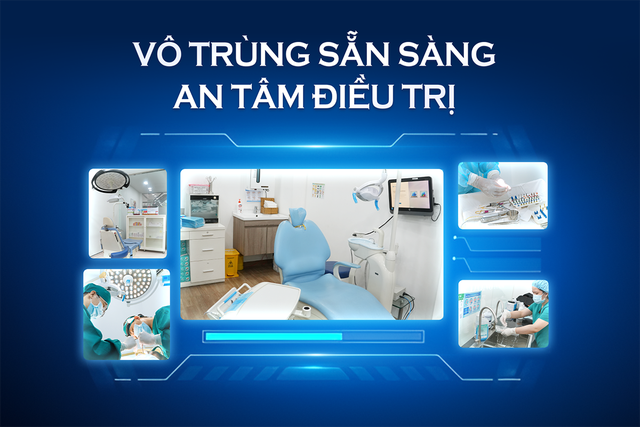 VÔ TRÙNG SẴN SÀNG
AN TÂM ĐIỀU TRỊ